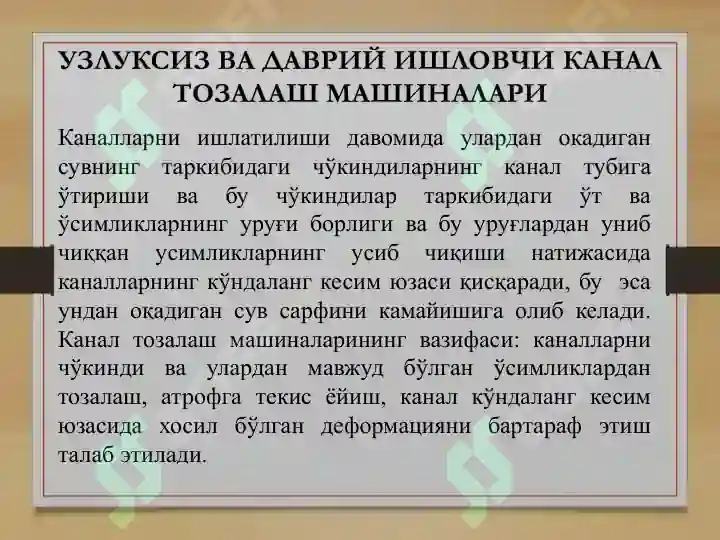 УЗЛУКСИЗ ВА ДАВРИЙ ИШЛОВЧИ КАНАЛ ТОЗАЛАШ МАШИНАЛАРИ

Каналларни ишлатилиши давомида улардан окадиган сувнинг таркибидаги чўкиндиларнинг канал тубига ўтириши ва бу чўкиндилар таркибидаги ўт ва ўсимликларнинг уруғи борлиги ва бу уруғлардан униб чиққан усимликларнинг усиб чиқиши натижасида каналларнинг кўндаланг кесим юзаси қисқаради, бу эса ундан оқадиган сув сарфини камайишига олиб келади. Канал тозалаш машиналарининг вазифаси: каналларни чўкинди ва улардан мавжуд бўлган ўсимликлардан тозалаш, атрофга текис ёйиш, канал кўндаланг кесим юзасида хосил бўлган деформацияни бартараф этиш талаб этилади.